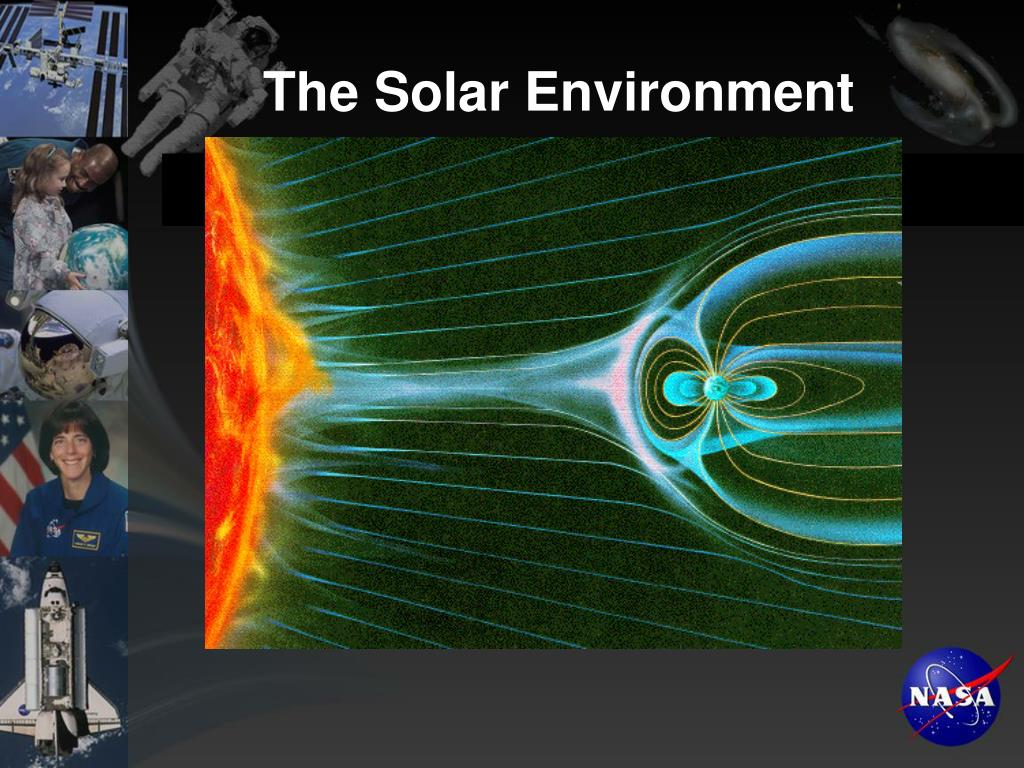 The Solar Environment

NASA